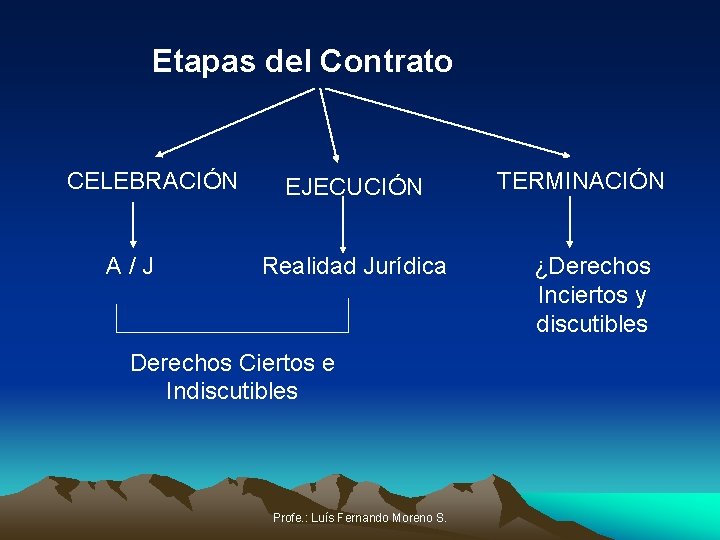 Etapas del Contrato

CELEBRACIÓN

EJECUCIÓN

TERMINACIÓN

A / J

Realidad Jurídica

¿Derechos Inciertos y discutibles

Derechos Ciertos e Indiscutibles

Profe.: Luís Fernando Moreno S.